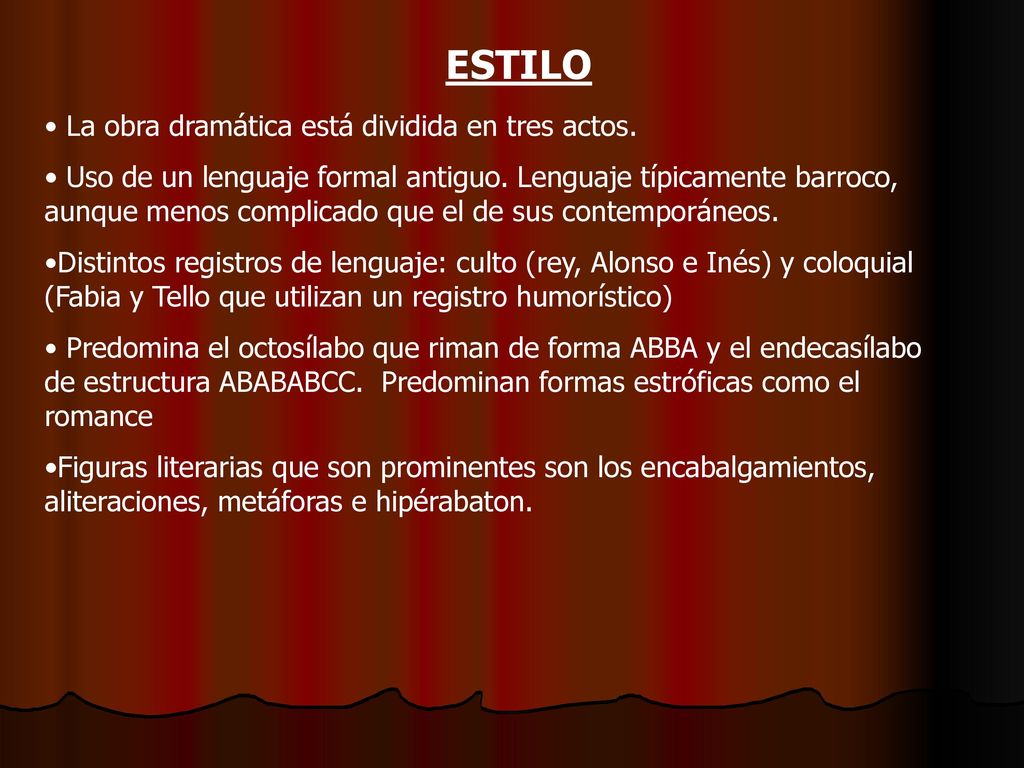 ESTILO

• La obra dramática está dividida en tres actos.

• Uso de un lenguaje formal antiguo. Lenguaje típicamente barroco, aunque menos complicado que el de sus contemporáneos.

•Distintos registros de lenguaje: culto (rey, Alonso e Inés) y coloquial (Fabia y Tello que utilizan un registro humorístico)

• Predomina el octosílabo que riman de forma ABBA y el endecasílabo de estructura ABABABCC. Predominan formas estróficas como el romance

•Figuras literarias que son prominentes son los encabalgamientos, aliteraciones, metáforas e hipérabaton.